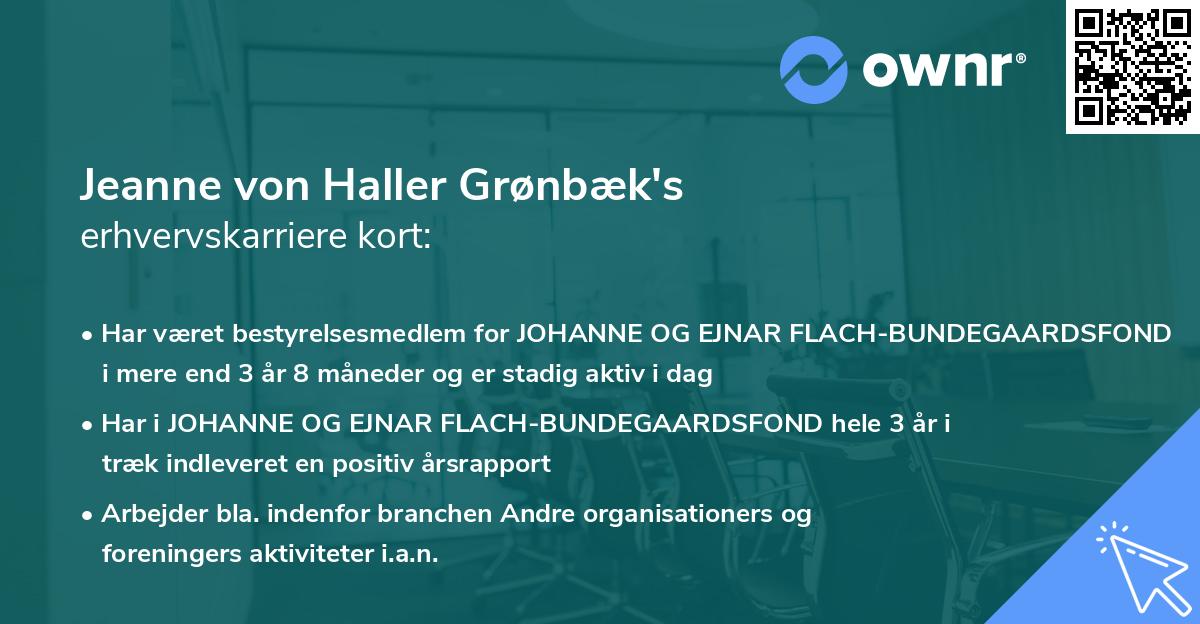 ownr®

Jeanne von Haller Grønbæk's
erhvervskarriere kort:

• Har været bestyrelsesmedlem for JOHANNE OG EJNAR FLACH-BUNDEGAARDSFOND i mere end 3 år 8 måneder og er stadig aktiv i dag

• Har i JOHANNE OG EJNAR FLACH-BUNDEGAARDSFOND hele 3 år i træk indleveret en positiv årsrapport

• Arbejder bla. indenfor branchen Andre organisationers og foreningers aktiviteter i.a.n.